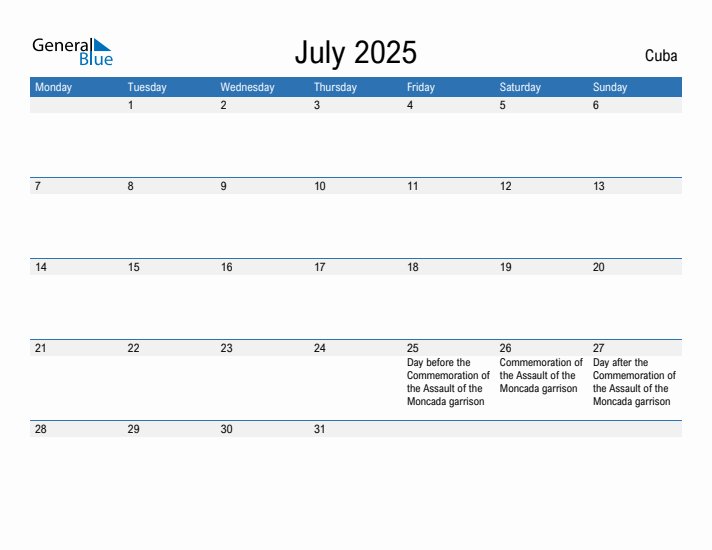 General Blue

July 2025

Cuba

| Monday | Tuesday | Wednesday | Thursday | Friday | Saturday | Sunday |
|---|---|---|---|---|---|---|
| | 1 | 2 | 3 | 4 | 5 | 6 |
| 7 | 8 | 9 | 10 | 11 | 12 | 13 |
| 14 | 15 | 16 | 17 | 18 | 19 | 20 |
| 21 | 22 | 23 | 24 | 25 Day before the Commemoration of the Assault of the Moncada garrison | 26 Commemoration of the Assault of the Moncada garrison | 27 Day after the Commemoration of the Assault of the Moncada garrison |
| 28 | 29 | 30 | 31 | | | |